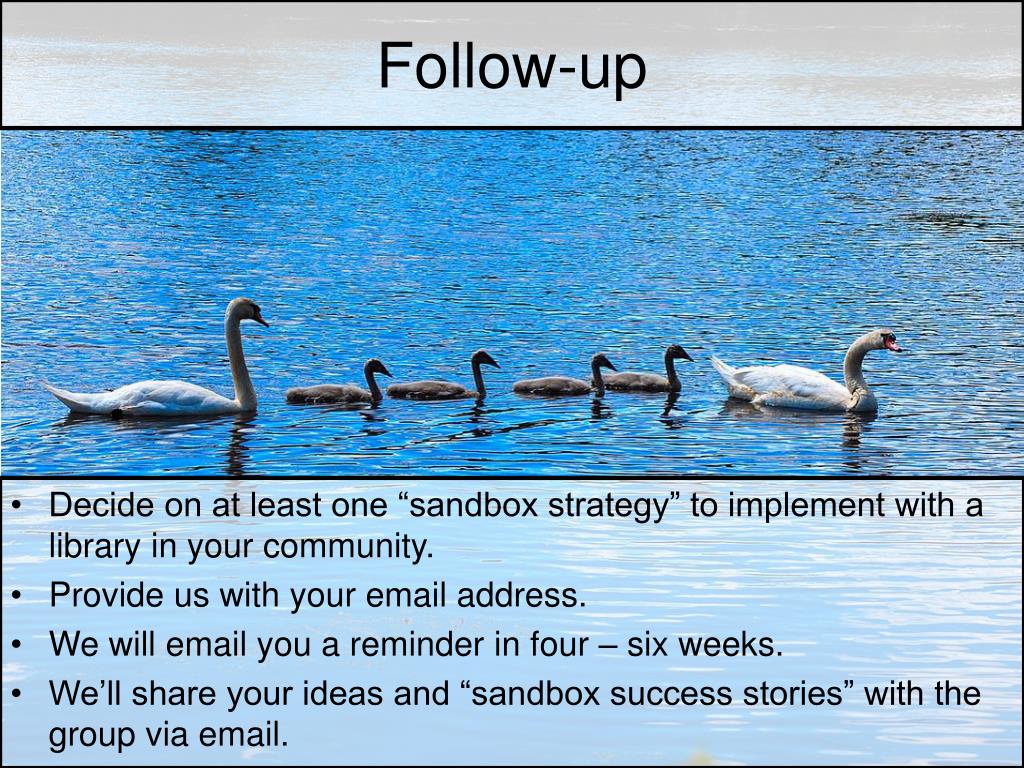 Follow-up

• Decide on at least one “sandbox strategy” to implement with a library in your community.
• Provide us with your email address.
• We will email you a reminder in four – six weeks.
• We’ll share your ideas and “sandbox success stories” with the group via email.